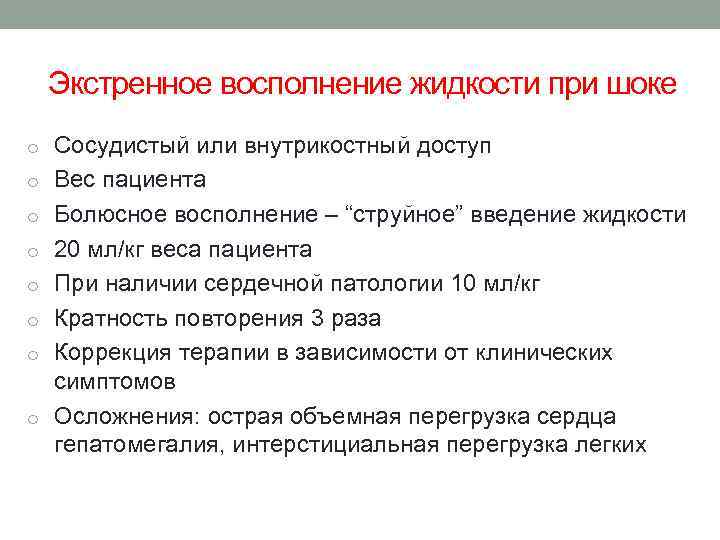 Экстренное восполнение жидкости при шоке

o Сосудистый или внутрикостный доступ
o Вес пациента
o Болюсное восполнение – “струйное” введение жидкости
o 20 мл/кг веса пациента
o При наличии сердечной патологии 10 мл/кг
o Кратность повторения 3 раза
o Коррекция терапии в зависимости от клинических симптомов
o Осложнения: острая объемная перегрузка сердца гепатомегалия, интерстициальная перегрузка легких